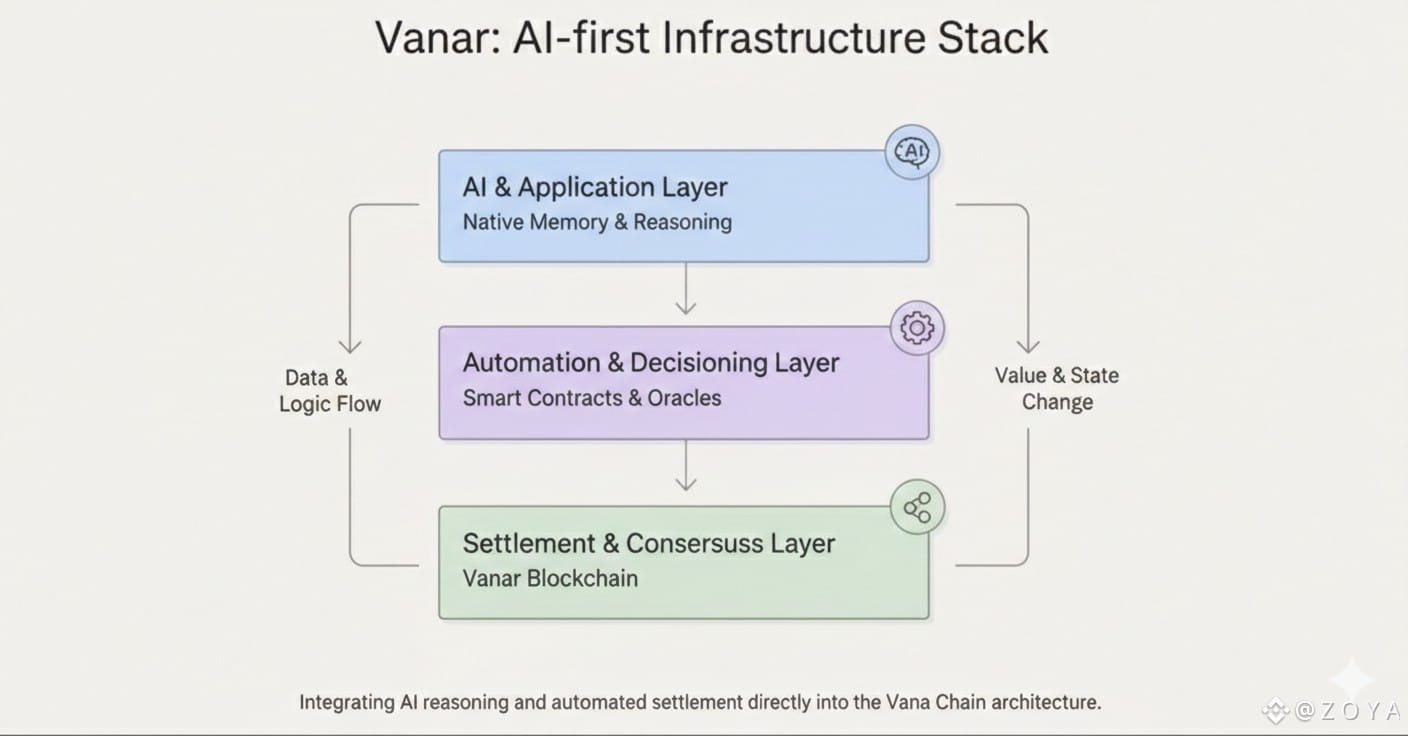 Vanar: AI-first Infrastructure Stack

AI

AI & Application Layer
Native Memory & Reasoning

Data & Logic Flow

Automation & Decisioning Layer
Smart Contracts & Oracles

Value & State Change

Settlement & Consersuss Layer
Vanar Blockchain

Integrating AI reasoning and automated settlement directly into the Vana Chain architecture.

@ZOYA